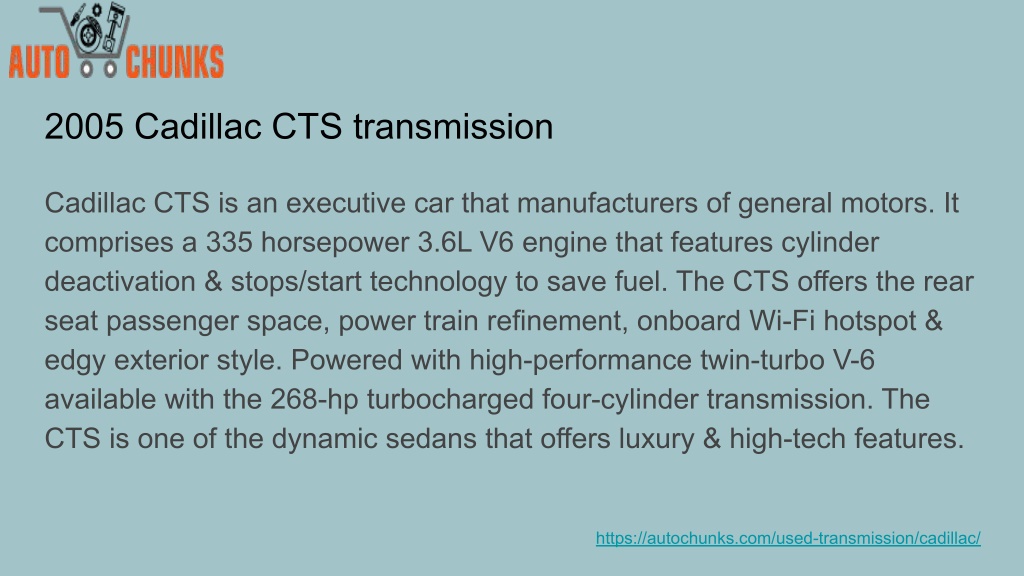 AUTO CHUNKS

2005 Cadillac CTS transmission

Cadillac CTS is an executive car that manufacturers of general motors. It comprises a 335 horsepower 3.6L V6 engine that features cylinder deactivation & stops/start technology to save fuel. The CTS offers the rear seat passenger space, power train refinement, onboard Wi-Fi hotspot & edgy exterior style. Powered with high-performance twin-turbo V-6 available with the 268-hp turbocharged four-cylinder transmission. The CTS is one of the dynamic sedans that offers luxury & high-tech features.

https://autochunks.com/used-transmission/cadillac/